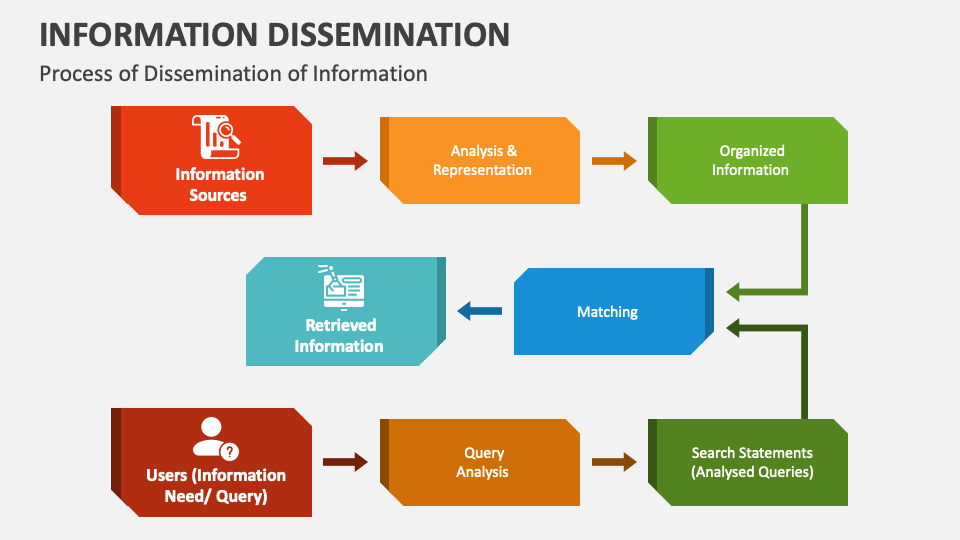 INFORMATION DISSEMINATION

Process of Dissemination of Information

Information Sources

Analysis & Representation

Organized Information

Retrieved Information

Matching

Users (Information Need/ Query)

Query Analysis

Search Statements (Analysed Queries)